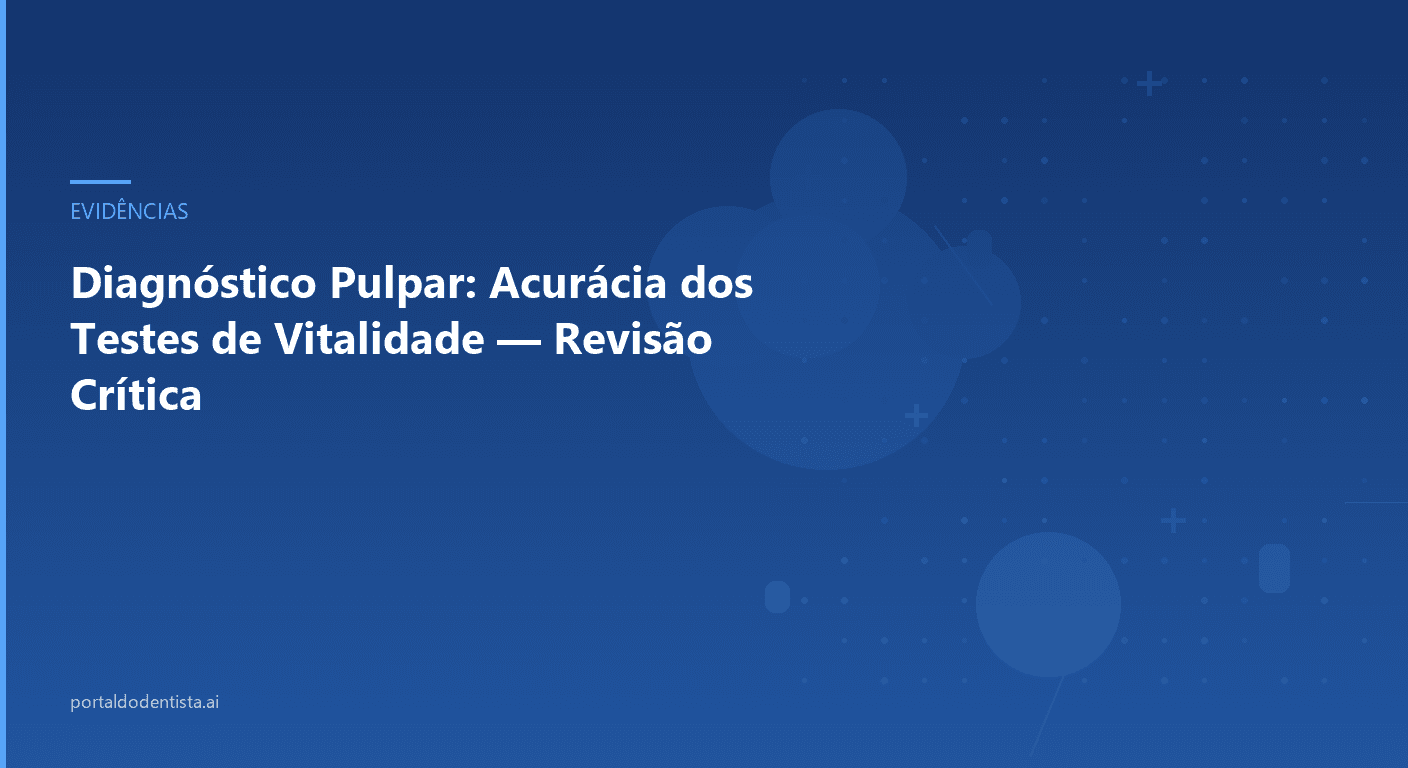 EVIDÊNCIAS

Diagnóstico Pulpar: Acurácia dos Testes de Vitalidade — Revisão Crítica

portaldodentista.ai